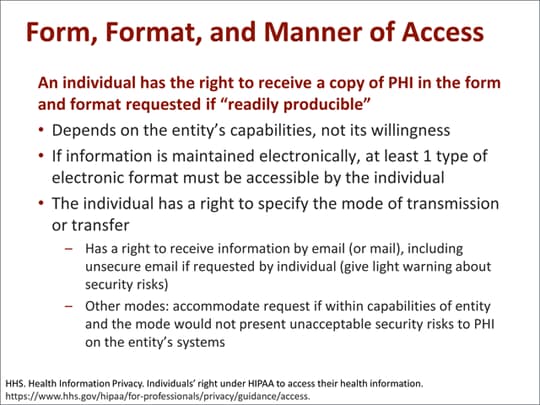 Form, Format, and Manner of Access

An individual has the right to receive a copy of PHI in the form and format requested if “readily producible”

• Depends on the entity’s capabilities, not its willingness
• If information is maintained electronically, at least 1 type of electronic format must be accessible by the individual
• The individual has a right to specify the mode of transmission or transfer
– Has a right to receive information by email (or mail), including unsecure email if requested by individual (give light warning about security risks)
– Other modes: accommodate request if within capabilities of entity and the mode would not present unacceptable security risks to PHI on the entity’s systems

HHS. Health Information Privacy. Individuals’ right under HIPAA to access their health information. https://www.hhs.gov/hipaa/for-professionals/privacy/guidance/access.